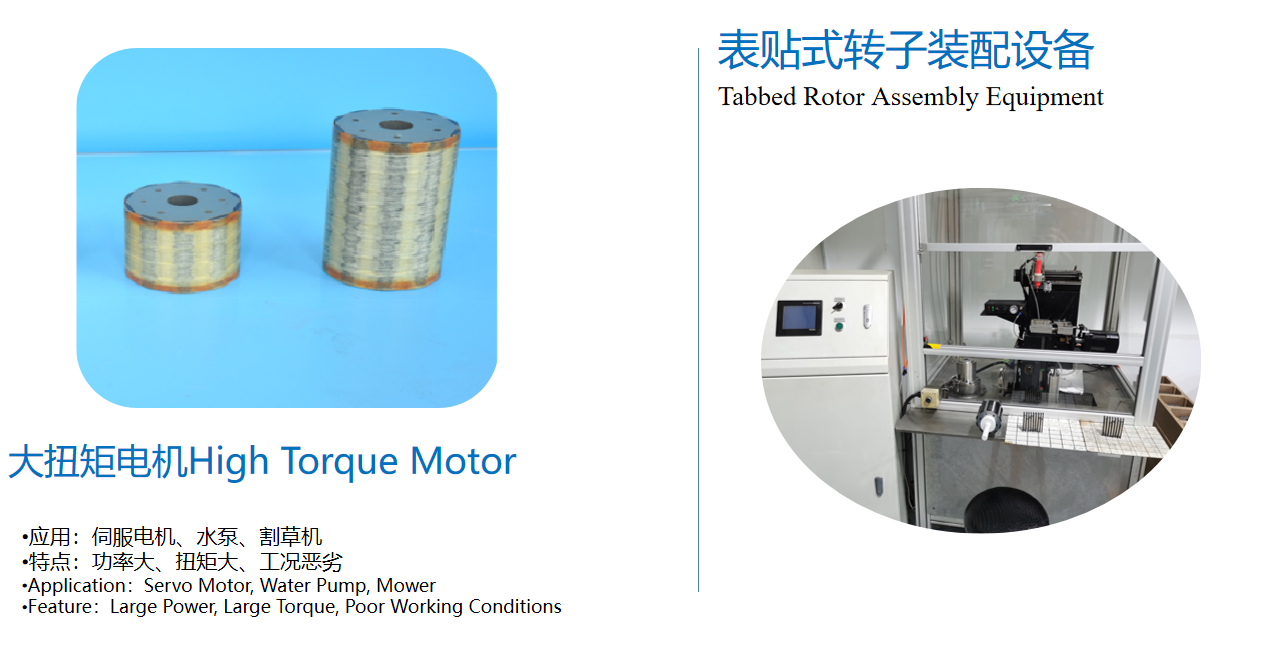 大扭矩电机High Torque Motor

•应用：伺服电机、水泵、割草机
•特点：功率大、扭矩大、工况恶劣
•Application：Servo Motor, Water Pump, Mower
•Feature：Large Power, Large Torque, Poor Working Conditions

表贴式转子装配设备
Tabbed Rotor Assembly Equipment